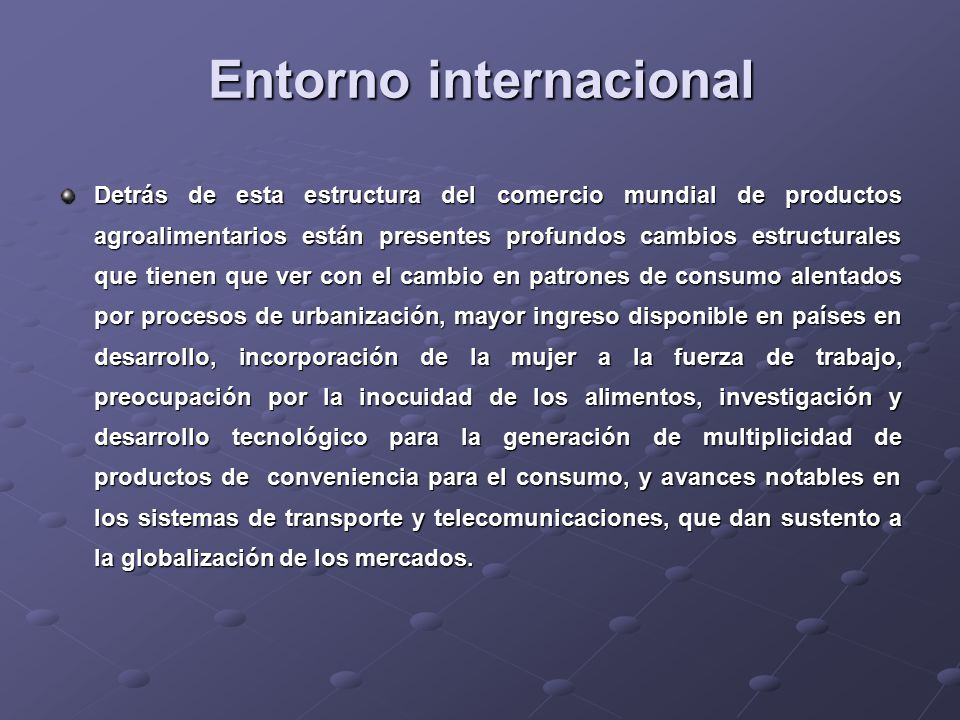 Entorno internacional

Detrás de esta estructura del comercio mundial de productos agroalimentarios están presentes profundos cambios estructurales que tienen que ver con el cambio en patrones de consumo alentados por procesos de urbanización, mayor ingreso disponible en países en desarrollo, incorporación de la mujer a la fuerza de trabajo, preocupación por la inocuidad de los alimentos, investigación y desarrollo tecnológico para la generación de multiplicidad de productos de conveniencia para el consumo, y avances notables en los sistemas de transporte y telecomunicaciones, que dan sustento a la globalización de los mercados.